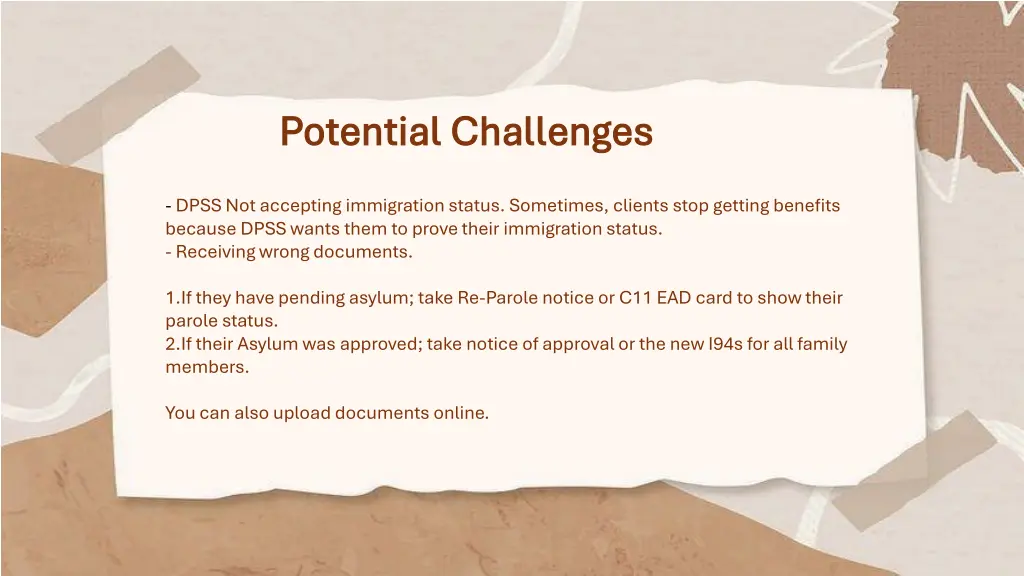 Potential Challenges

- DPSS Not accepting immigration status. Sometimes, clients stop getting benefits because DPSS wants them to prove their immigration status.
- Receiving wrong documents.

1.If they have pending asylum; take Re-Parole notice or C11 EAD card to show their parole status.
2.If their Asylum was approved; take notice of approval or the new I94s for all family members.

You can also upload documents online.